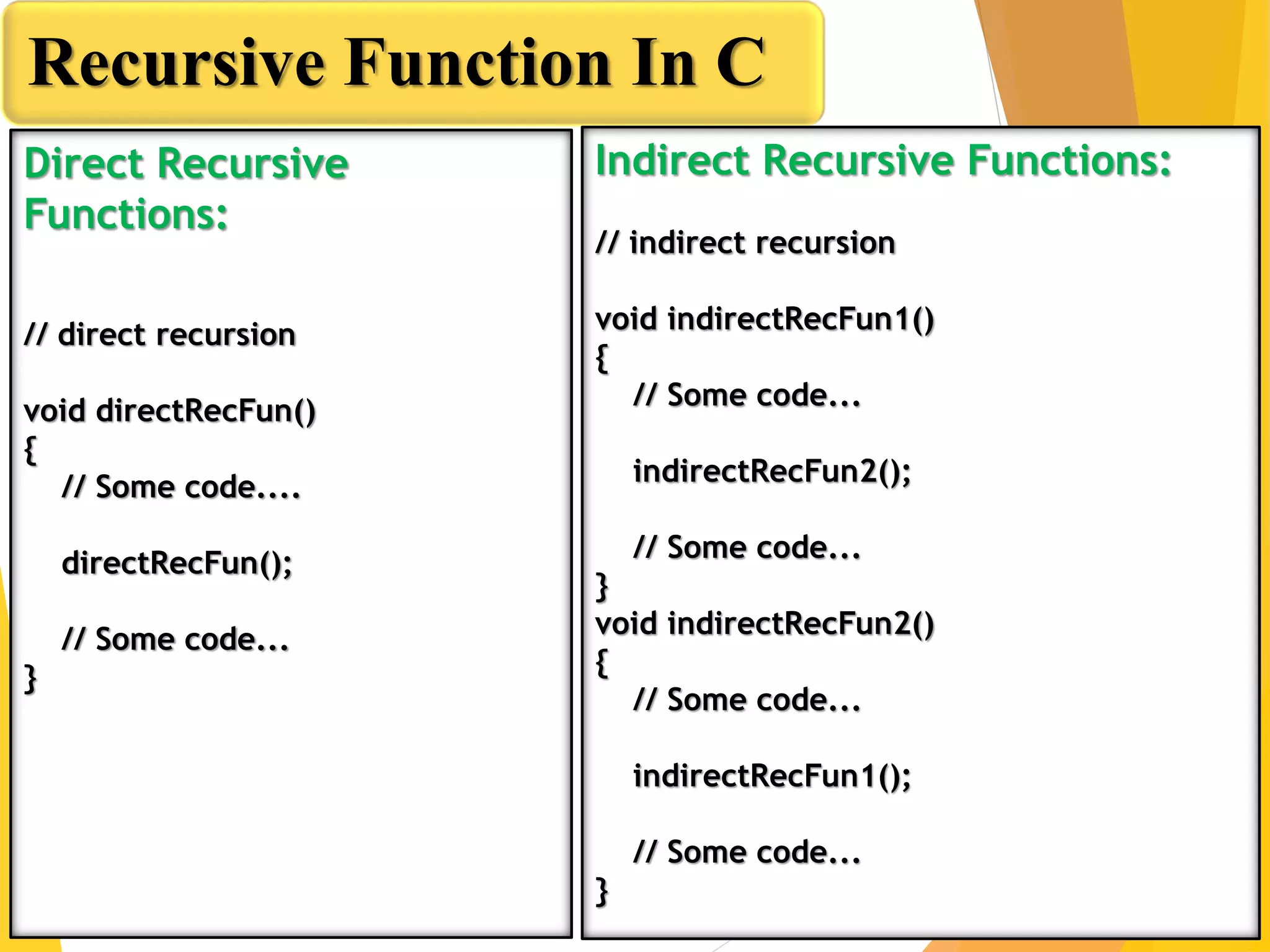 Recursive Function In C

Direct Recursive Functions:

// direct recursion

void directRecFun()
{
// Some code....

directRecFun();

// Some code...
}

Indirect Recursive Functions:

// indirect recursion

void indirectRecFun1()
{
// Some code...

indirectRecFun2();

// Some code...
}
void indirectRecFun2()
{
// Some code...

indirectRecFun1();

// Some code...
}